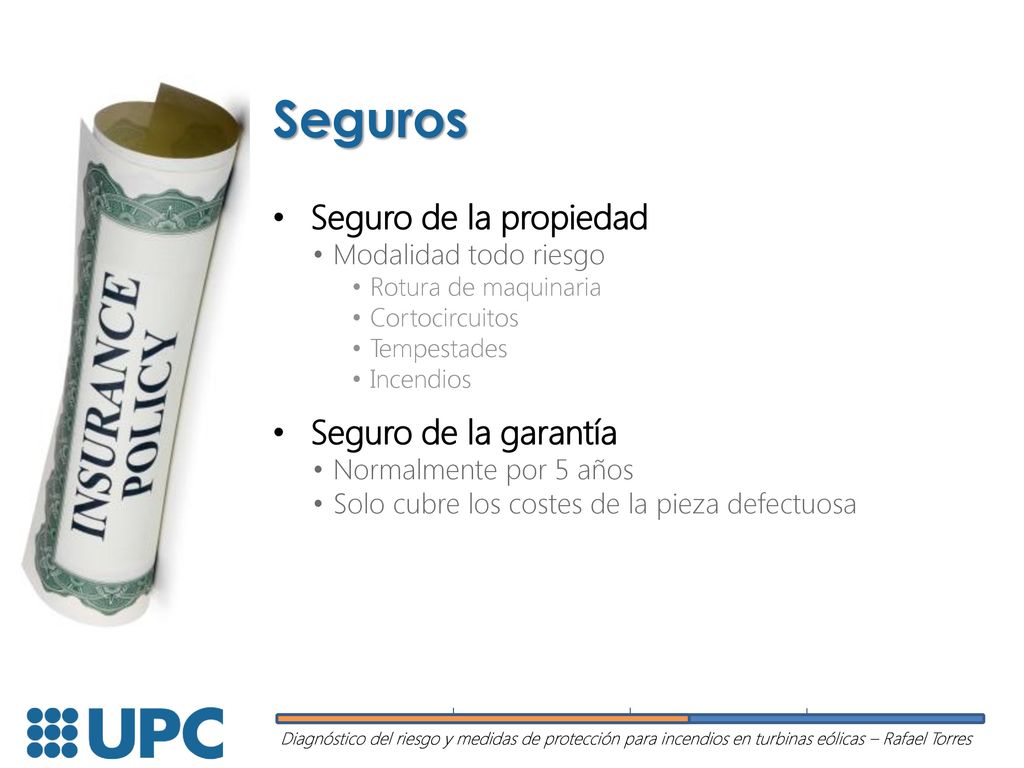 INSURANCE POLICY

Seguros

• Seguro de la propiedad
• Modalidad todo riesgo
• Rotura de maquinaria
• Cortocircuitos
• Tempestades
• Incendios

• Seguro de la garantía
• Normalmente por 5 años
• Solo cubre los costes de la pieza defectuosa

UPC

Diagnóstico del riesgo y medidas de protección para incendios en turbinas eólicas – Rafael Torres